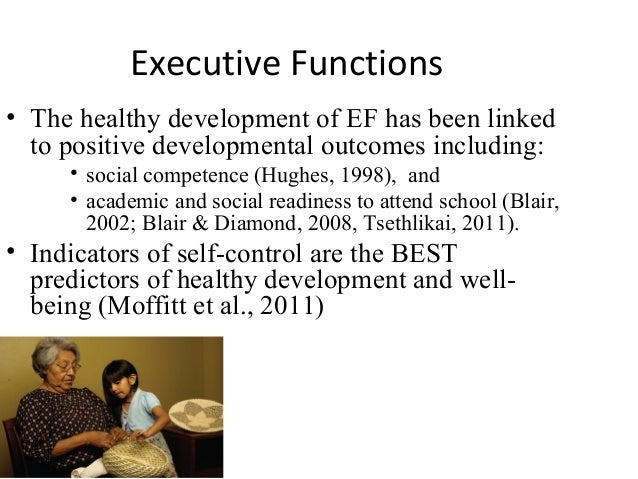 Executive Functions

• The healthy development of EF has been linked to positive developmental outcomes including:
  • social competence (Hughes, 1998), and
  • academic and social readiness to attend school (Blair, 2002; Blair & Diamond, 2008, Tsethlikai, 2011).
• Indicators of self-control are the BEST predictors of healthy development and well-being (Moffitt et al., 2011)